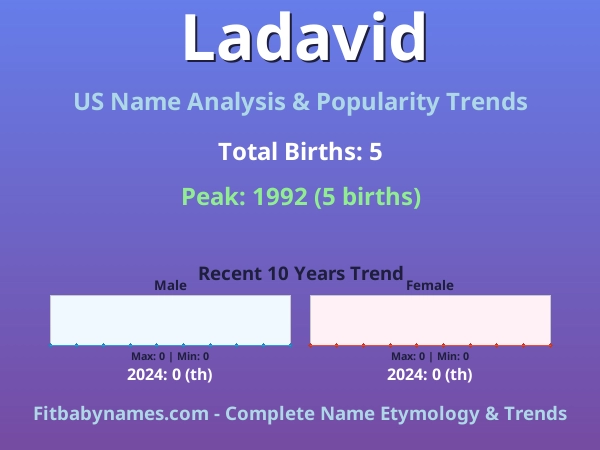 Ladavid

US Name Analysis & Popularity Trends

Total Births: 5

Peak: 1992 (5 births)

Recent 10 Years Trend

Male

Max: 0 | Min: 0

2024: 0 (th)

Female

Max: 0 | Min: 0

2024: 0 (th)

Fitbabynames.com - Complete Name Etymology & Trends